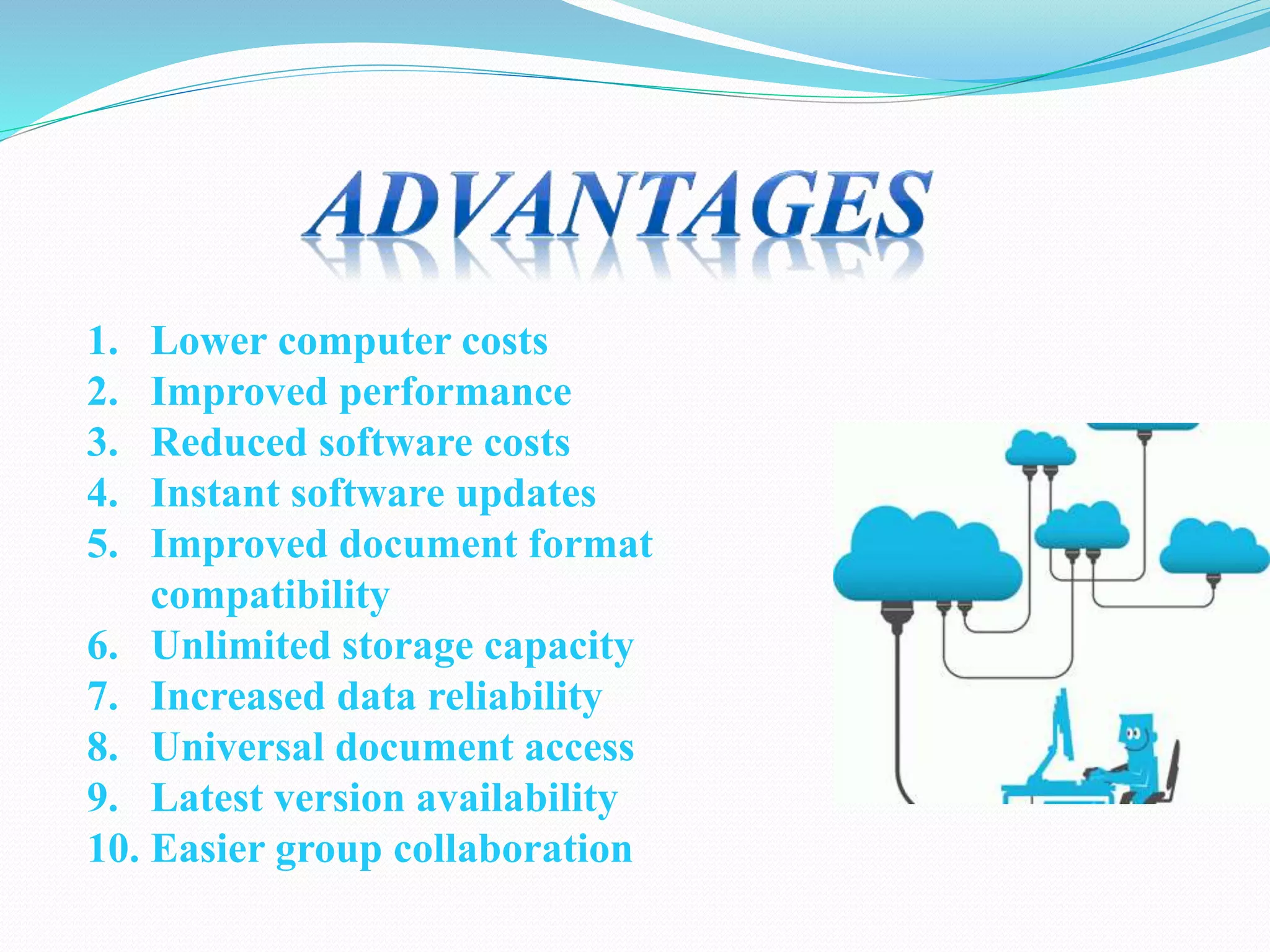 ADVANTAGES

1. Lower computer costs
2. Improved performance
3. Reduced software costs
4. Instant software updates
5. Improved document format compatibility
6. Unlimited storage capacity
7. Increased data reliability
8. Universal document access
9. Latest version availability
10. Easier group collaboration